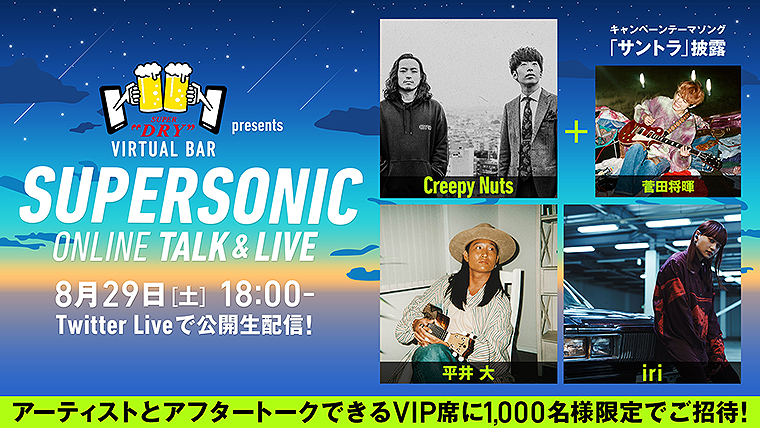 SUPER "DRY" VIRTUAL BAR presents

SUPERSONIC
ONLINE TALK & LIVE

8月29日[土] 18:00-
Twitter Liveで公開生配信!

Creepy Nuts
+
キャンペーンテーマソング
「サントラ」披露
菅田将暉
平井 大
iri

アーティストとアフタートークできるVIP席に1,000名様限定でご招待!